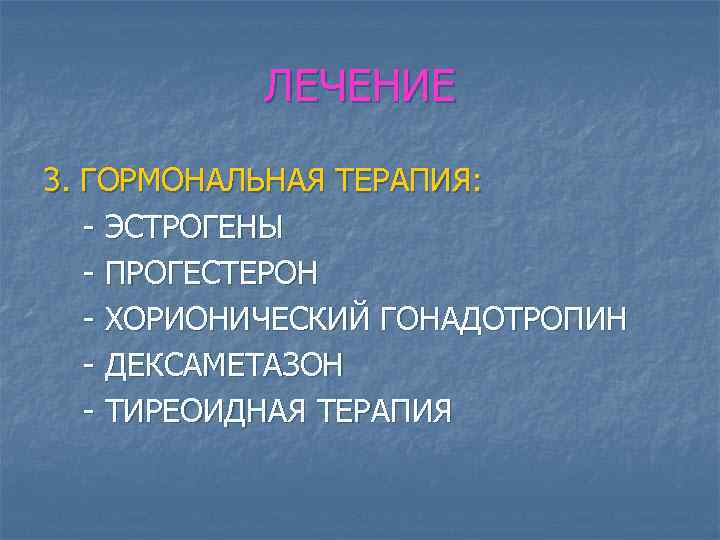 ЛЕЧЕНИЕ

3. ГОРМОНАЛЬНАЯ ТЕРАПИЯ:
- ЭСТРОГЕНЫ
- ПРОГЕСТЕРОН
- ХОРИОНИЧЕСКИЙ ГОНАДОТРОПИН
- ДЕКСАМЕТАЗОН
- ТИРЕОИДНАЯ ТЕРАПИЯ